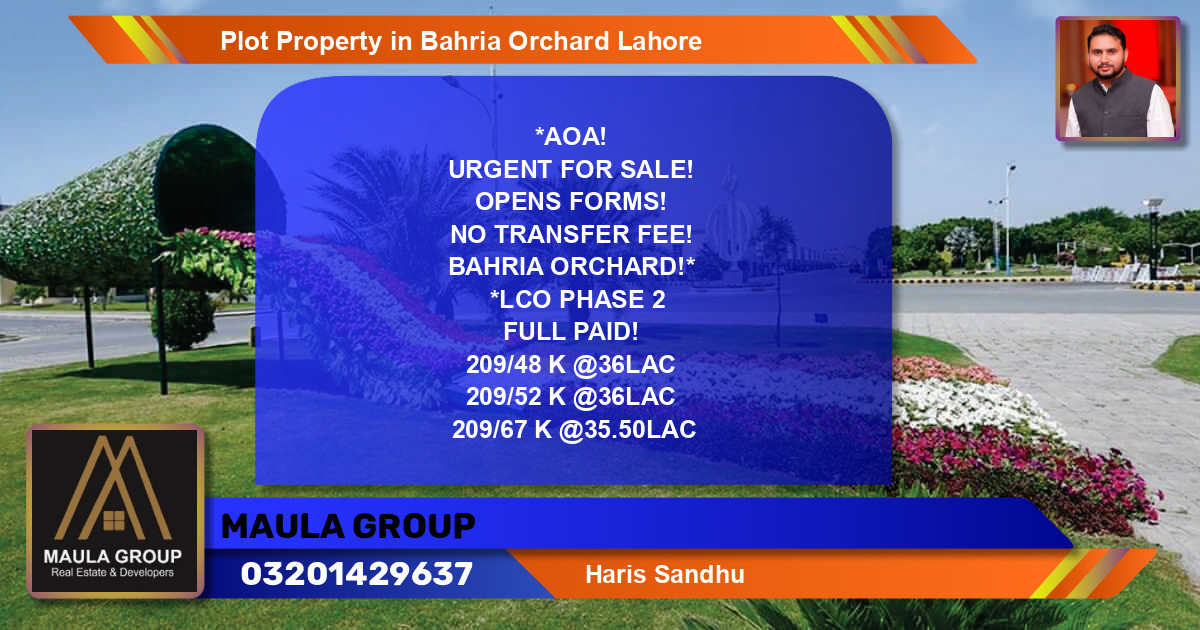 Plot Property in Bahria Orchard Lahore

*AOA!
URGENT FOR SALE!
OPENS FORMS!
NO TRANSFER FEE!
BAHRIA ORCHARD!*
*LCO PHASE 2
FULL PAID!
209/48 K @36LAC
209/52 K @36LAC
209/67 K @35.50LAC

MAULA GROUP
Real Estate & Developers

MAULA GROUP
03201429637
Haris Sandhu